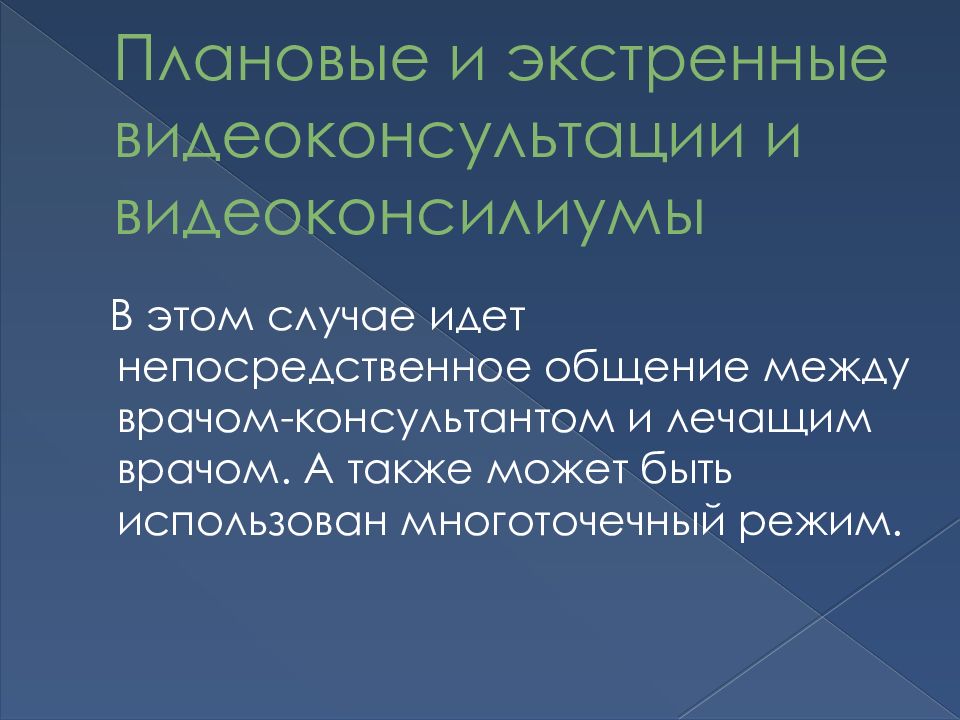 Плановые и экстренные видеоконсультации и видеоконсилиумы

В этом случае идет непосредственное общение между врачом-консультантом и лечащим врачом. А также может быть использован многоточечный режим.